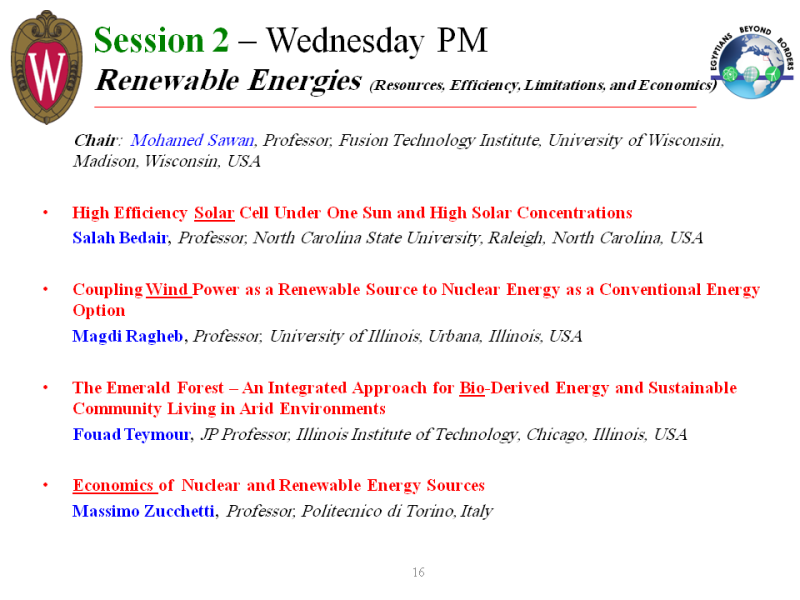 W

Session 2 – Wednesday PM

Renewable Energies (Resources, Efficiency, Limitations, and Economics)

EGYPTIANS BEYOND BORDERS

Chair: Mohamed Sawan, Professor, Fusion Technology Institute, University of Wisconsin, Madison, Wisconsin, USA

• High Efficiency Solar Cell Under One Sun and High Solar Concentrations
Salah Bedair, Professor, North Carolina State University, Raleigh, North Carolina, USA

• Coupling Wind Power as a Renewable Source to Nuclear Energy as a Conventional Energy Option
Magdi Ragheb, Professor, University of Illinois, Urbana, Illinois, USA

• The Emerald Forest – An Integrated Approach for Bio-Derived Energy and Sustainable Community Living in Arid Environments
Fouad Teymour, JP Professor, Illinois Institute of Technology, Chicago, Illinois, USA

• Economics of Nuclear and Renewable Energy Sources
Massimo Zucchetti, Professor, Politecnico di Torino, Italy

16